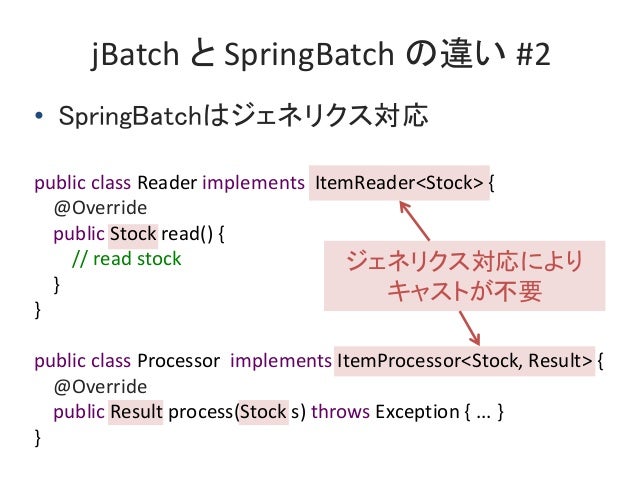 jBatch と SpringBatch の違い #2

• SpringBatchはジェネリクス対応

public class Reader implements ItemReader<Stock> {
@Override
public Stock read() {
// read stock
}
}

ジェネリクス対応によりキャストが不要

public class Processor implements ItemProcessor<Stock, Result> {
@Override
public Result process(Stock s) throws Exception { ... }
}